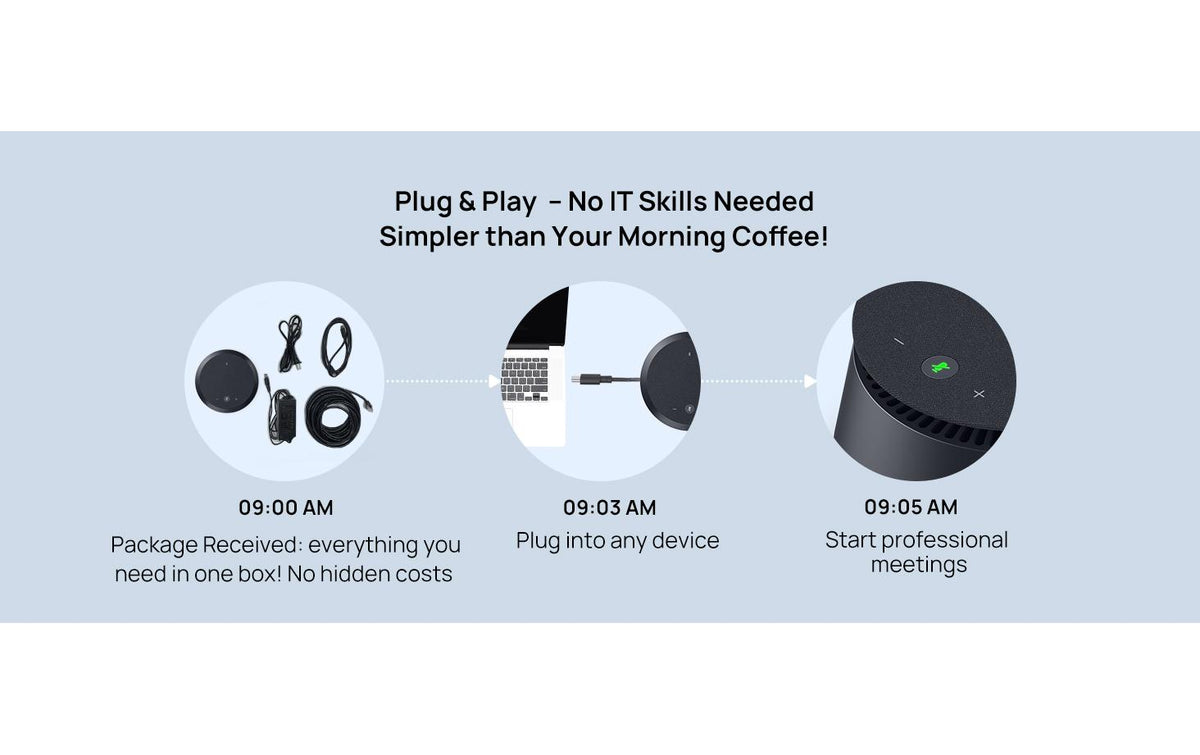 Plug & Play – No IT Skills Needed
Simpler than Your Morning Coffee!

09:00 AM
Package Received: everything you need in one box! No hidden costs

09:03 AM
Plug into any device

09:05 AM
Start professional meetings